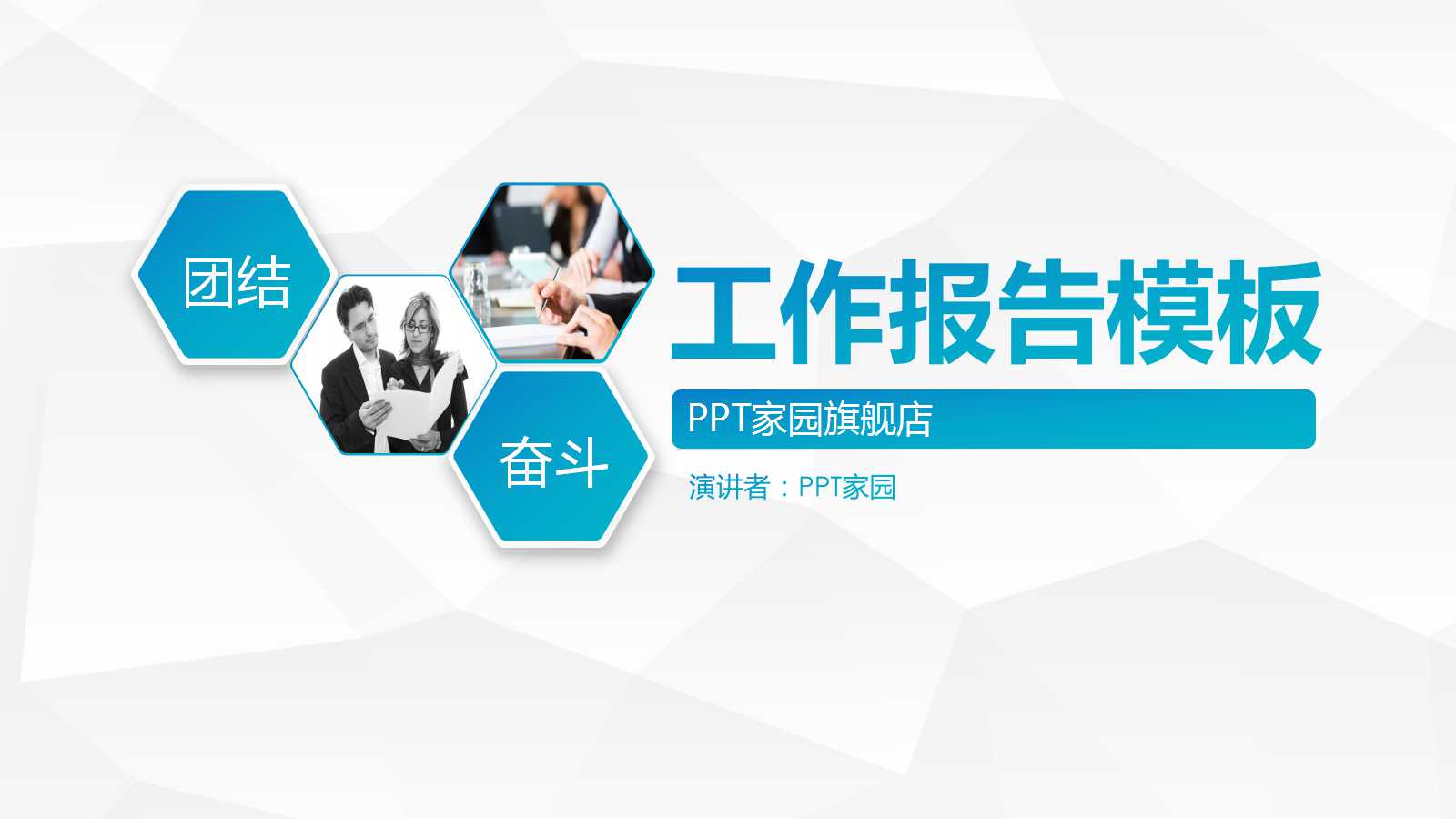 团结

奋斗

工作报告模板

PPT家园旗舰店

演讲者：PPT家园